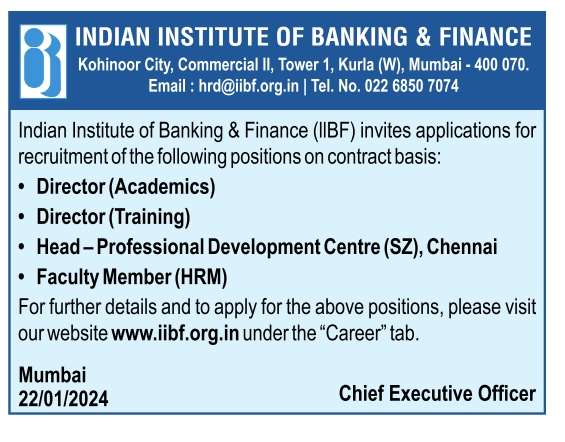 INDIAN INSTITUTE OF BANKING & FINANCE
Kohinoor City, Commercial II, Tower 1, Kurla (W), Mumbai - 400 070.
Email : hrd@iibf.org.in | Tel. No. 022 6850 7074

Indian Institute of Banking & Finance (IIBF) invites applications for recruitment of the following positions on contract basis:

• Director (Academics)
• Director (Training)
• Head – Professional Development Centre (SZ), Chennai
• Faculty Member (HRM)

For further details and to apply for the above positions, please visit our website www.iibf.org.in under the “Career” tab.

Mumbai
22/01/2024

Chief Executive Officer